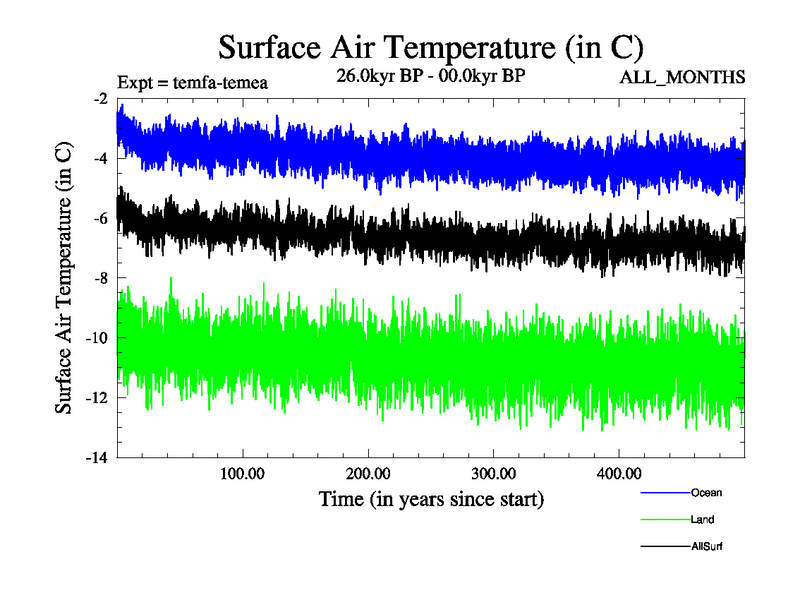 Surface Air Temperature (in C)

Expt = temfa-temea

26.0kyr BP - 00.0kyr BP

ALL_MONTHS

Surface Air Temperature (in C)

-2
-4
-6
-8
-10
-12
-14

100.00
200.00
300.00
400.00

Time (in years since start)

Ocean
Land
AllSurf